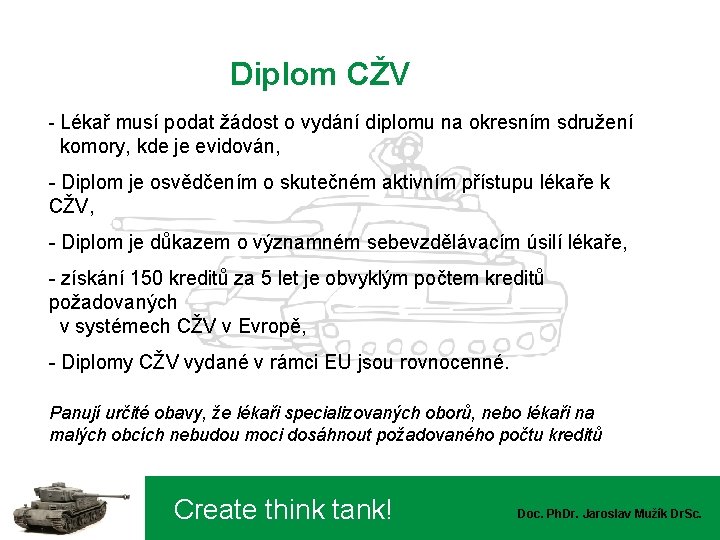 Diplom CŽV

- Lékař musí podat žádost o vydání diplomu na okresním sdružení komory, kde je evidován,

- Diplom je osvědčením o skutečném aktivním přístupu lékaře k CŽV,

- Diplom je důkazem o významném sebevzdělávacím úsilí lékaře,

- získání 150 kreditů za 5 let je obvyklým počtem kreditů požadovaných v systémech CŽV v Evropě,

- Diplomy CŽV vydané v rámci EU jsou rovnocenné.

Panují určité obavy, že lékaři specializovaných oborů, nebo lékaři na malých obcích nebudou moci dosáhnout požadovaného počtu kreditů

Create think tank!

Doc. PhDr. Jaroslav Mužík DrSc.